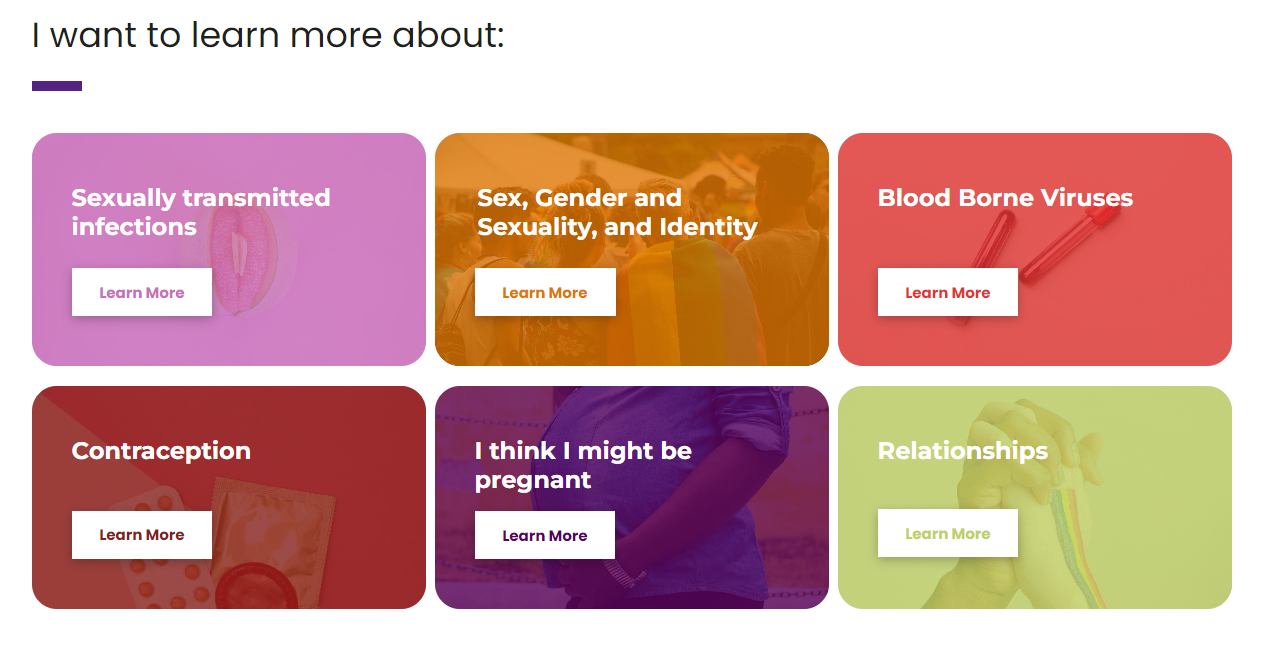 I want to learn more about:

Sexually transmitted infections

Learn More

Sex, Gender and Sexuality, and Identity

Learn More

Blood Borne Viruses

Learn More

Contraception

Learn More

I think I might be pregnant

Learn More

Relationships

Learn More